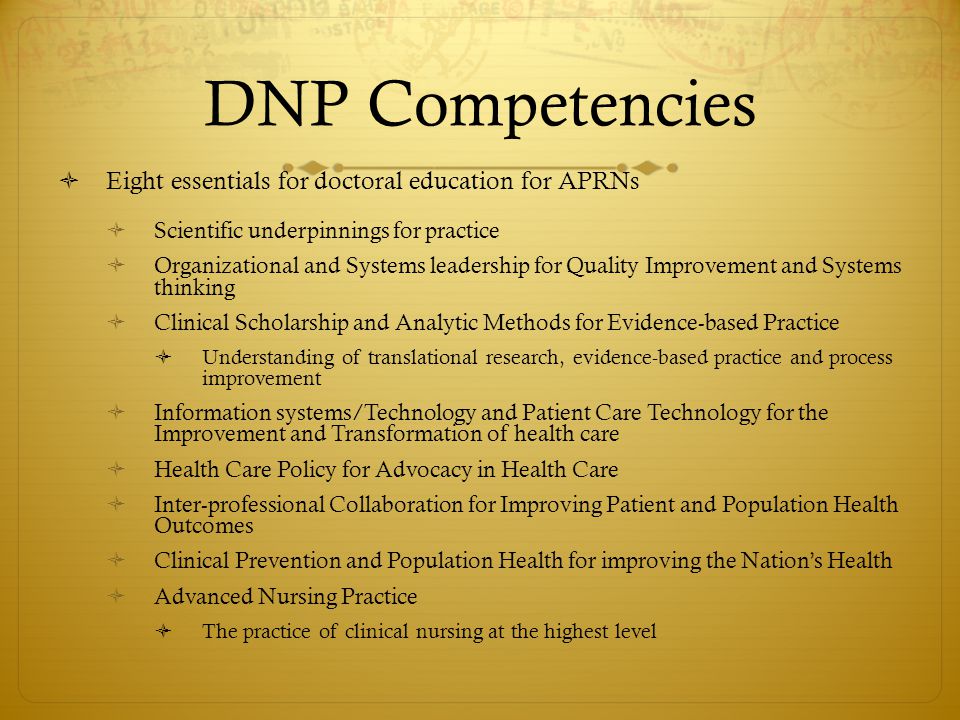 DNP Competencies

Eight essentials for doctoral education for APRNs

Scientific underpinnings for practice

Organizational and Systems leadership for Quality Improvement and Systems thinking

Clinical Scholarship and Analytic Methods for Evidence-based Practice

Understanding of translational research, evidence-based practice and process improvement

Information systems/Technology and Patient Care Technology for the Improvement and Transformation of health care

Health Care Policy for Advocacy in Health Care

Inter-professional Collaboration for Improving Patient and Population Health Outcomes

Clinical Prevention and Population Health for improving the Nation's Health

Advanced Nursing Practice

The practice of clinical nursing at the highest level